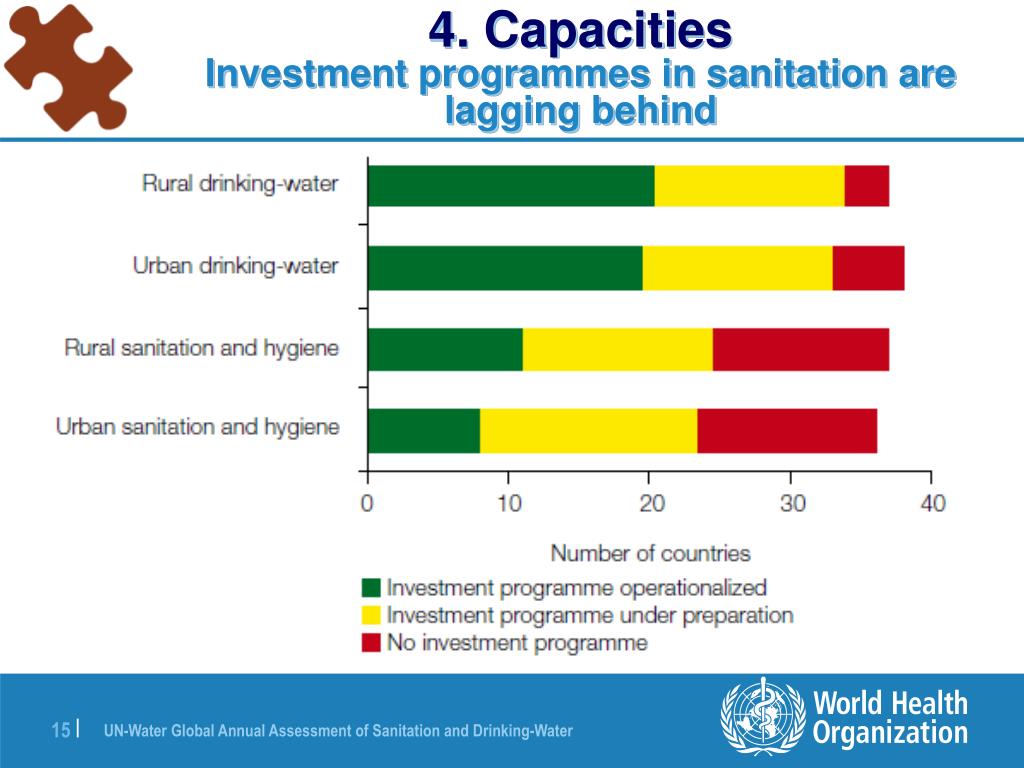 4. Capacities
Investment programmes in sanitation are lagging behind

Rural drinking-water
Urban drinking-water
Rural sanitation and hygiene
Urban sanitation and hygiene

0 10 20 30 40

Number of countries

Investment programme operationalized
Investment programme under preparation
No investment programme

15 | UN-Water Global Annual Assessment of Sanitation and Drinking-Water

World Health Organization